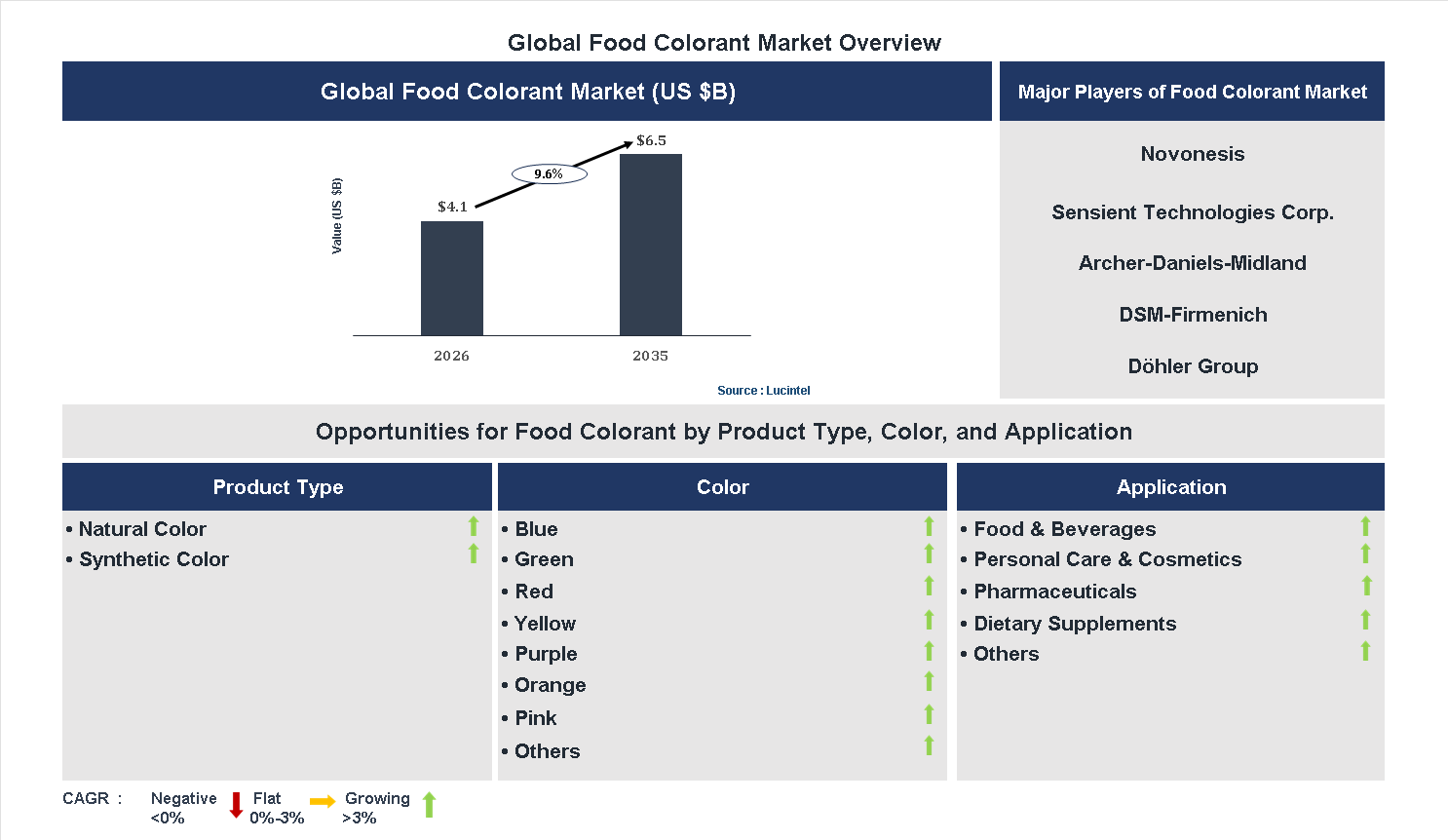 Global Food Colorant Market Overview

Global Food Colorant Market (US $B)

Value (US $B)

$4.1

9.6%

$6.5

2026

2035

Source : Lucintel

Major Players of Food Colorant Market

Novonesis

Sensient Technologies Corp.

Archer-Daniels-Midland

DSM-Firmenich

Döhler Group

Opportunities for Food Colorant by Product Type, Color, and Application

Product Type

• Natural Color
• Synthetic Color

Color

• Blue
• Green
• Red
• Yellow
• Purple
• Orange
• Pink
• Others

Application

• Food & Beverages
• Personal Care & Cosmetics
• Pharmaceuticals
• Dietary Supplements
• Others

CAGR : Negative <0% Flat 0%-3% Growing >3%